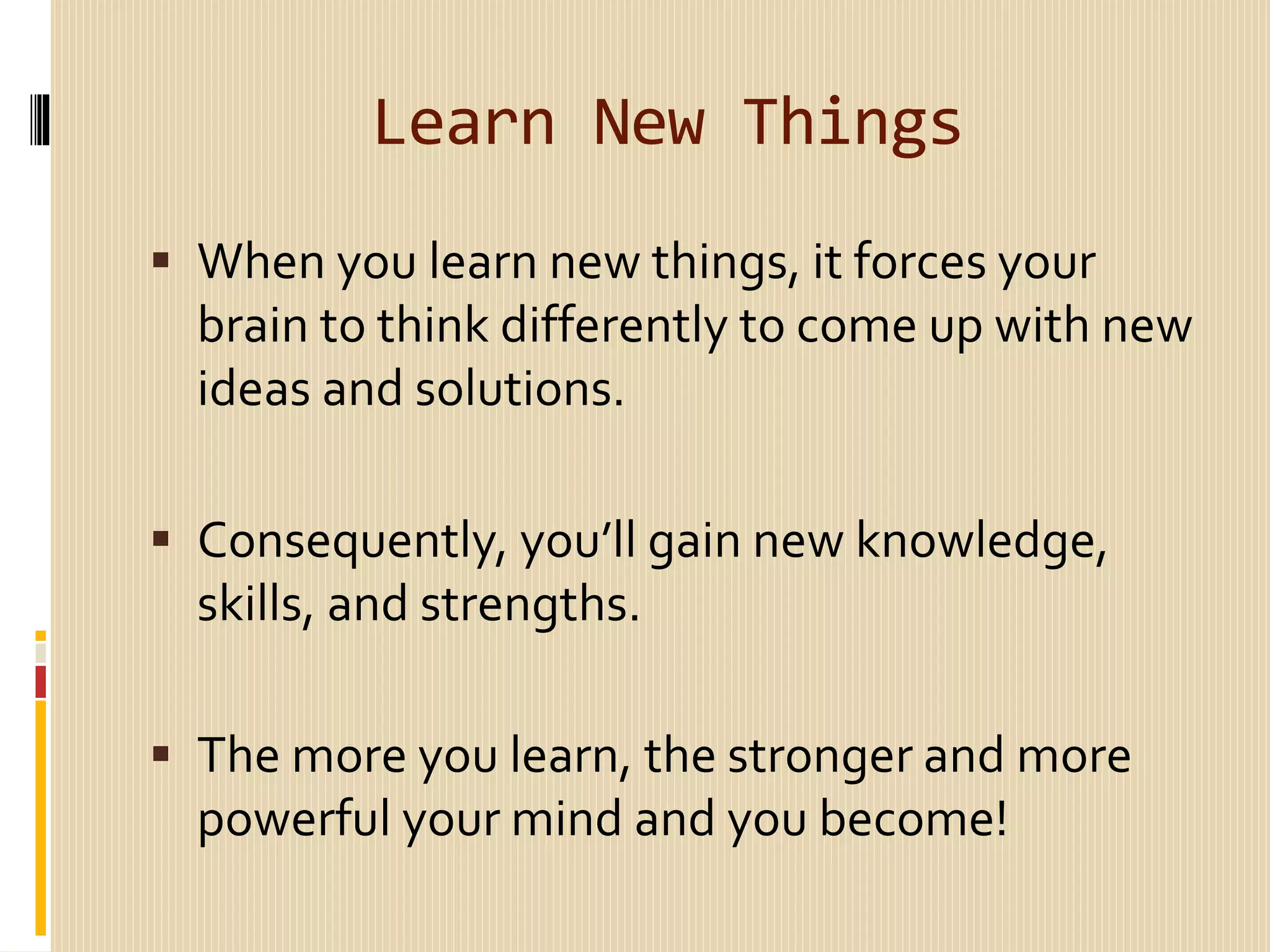 Learn New Things

▪ When you learn new things, it forces your brain to think differently to come up with new ideas and solutions.

▪ Consequently, you’ll gain new knowledge, skills, and strengths.

▪ The more you learn, the stronger and more powerful your mind and you become!